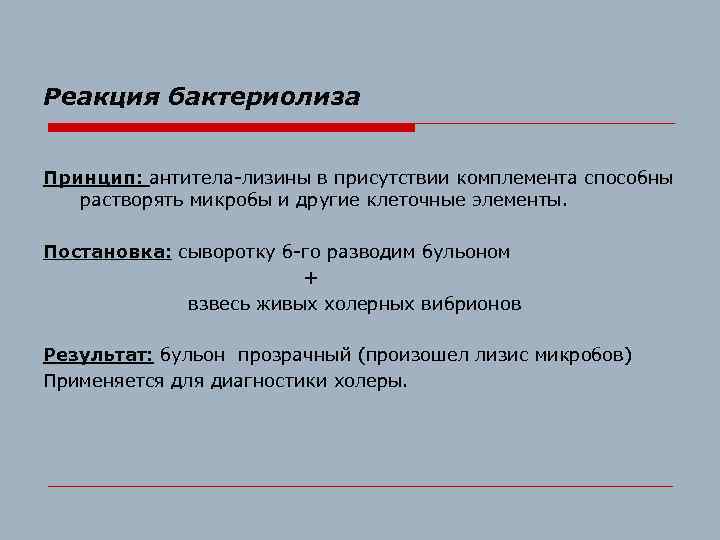 Реакция бактериолиза

Принцип: антитела-лизины в присутствии комплемента способны растворять микробы и другие клеточные элементы.

Постановка: сыворотку б-го разводим бульоном
+
взвесь живых холерных вибрионов

Результат: бульон прозрачный (произошел лизис микробов)
Применяется для диагностики холеры.